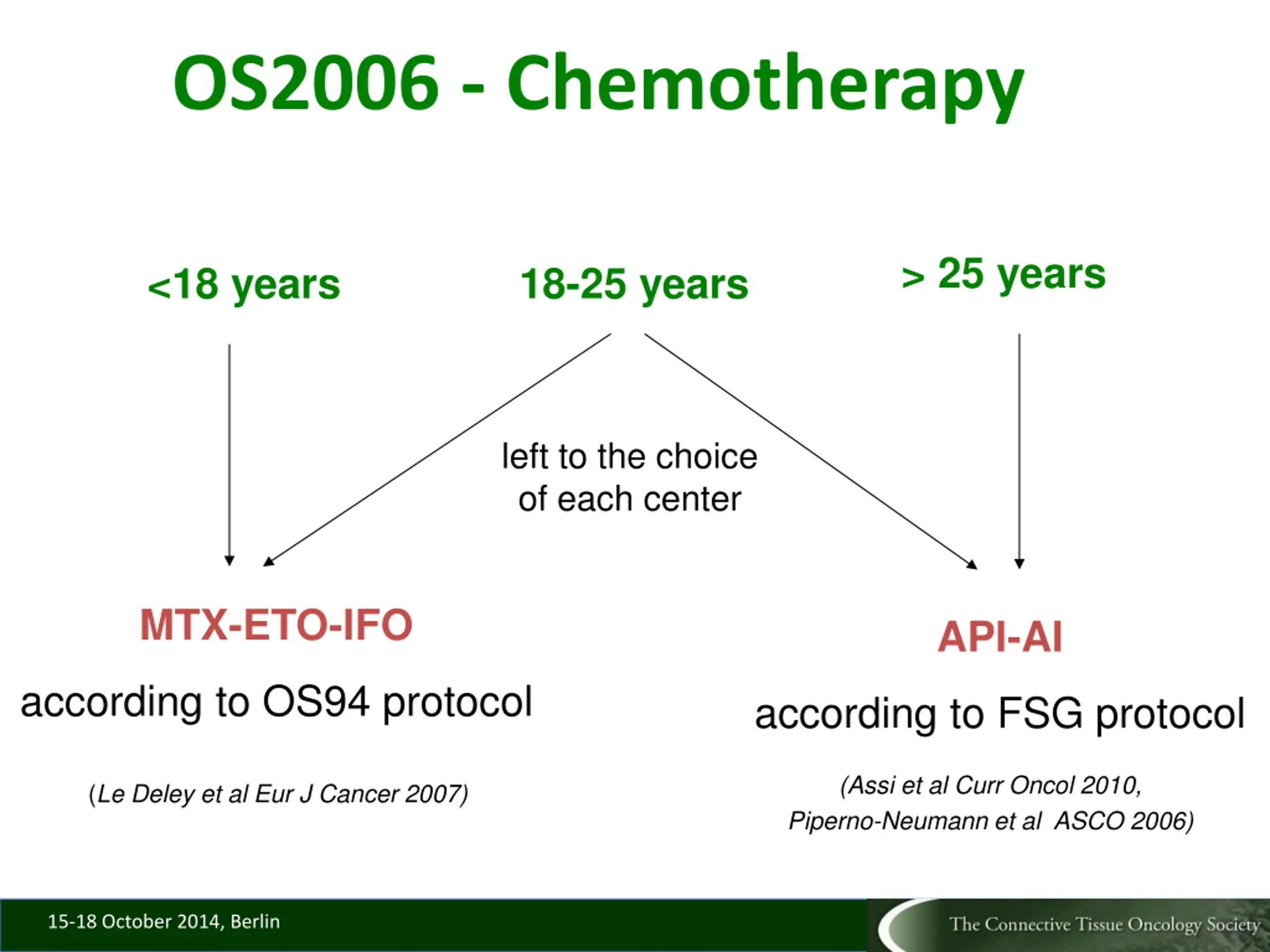 OS2006 - Chemotherapy

<18 years

18-25 years

> 25 years

left to the choice of each center

MTX-ETO-IFO

according to OS94 protocol

(Le Deley et al Eur J Cancer 2007)

API-AI

according to FSG protocol

(Assi et al Curr Oncol 2010, Piperno-Neumann et al ASCO 2006)

15-18 October 2014, Berlin

The Connective Tissue Oncology Society